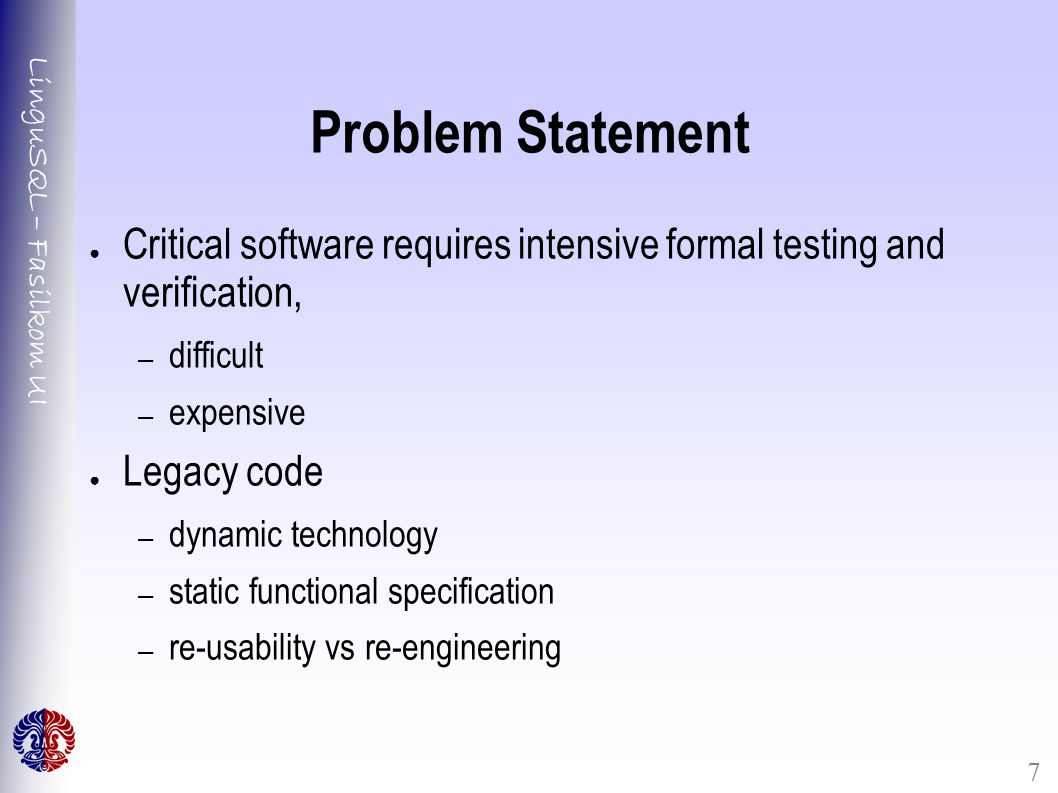 LinguSQL – Fasilkom UI

Problem Statement

● Critical software requires intensive formal testing and verification,
– difficult
– expensive

● Legacy code
– dynamic technology
– static functional specification
– re-usability vs re-engineering

7